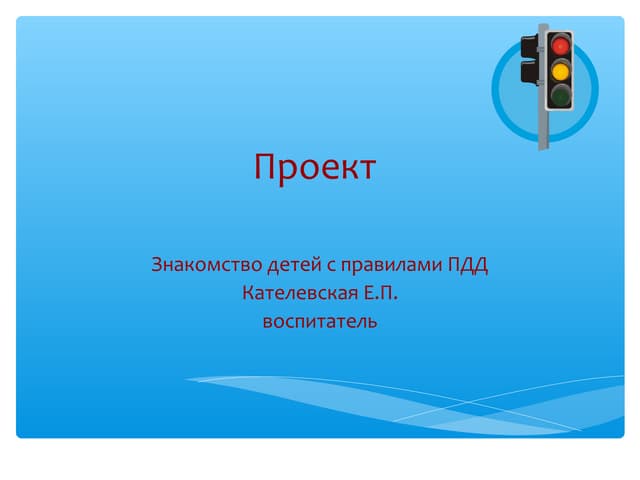 Проект

Знакомство детей с правилами ПДД
Кателевская Е.П.
воспитатель